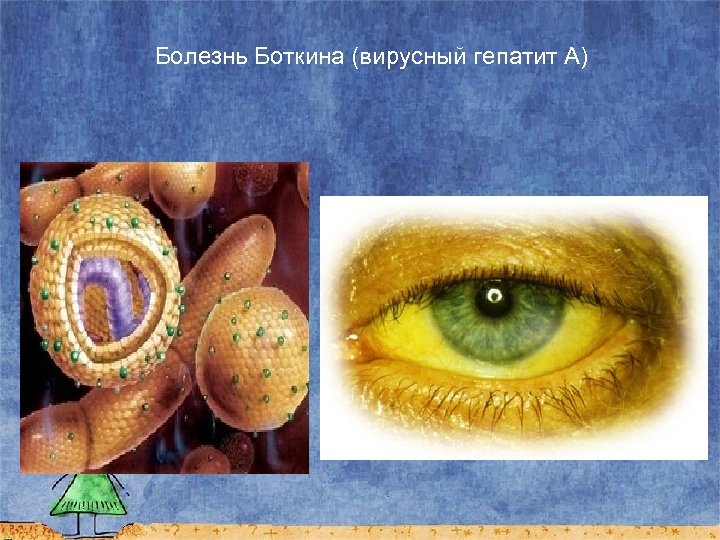 Болезнь Боткина (вирусный гепатит А)